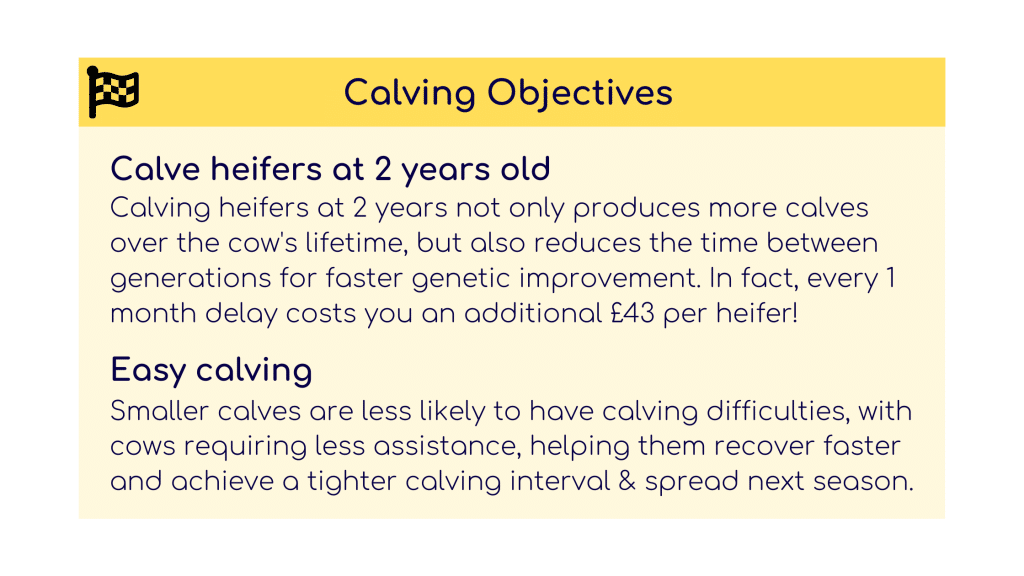 Calving Objectives

Calve heifers at 2 years old
Calving heifers at 2 years not only produces more calves over the cow's lifetime, but also reduces the time between generations for faster genetic improvement. In fact, every 1 month delay costs you an additional £43 per heifer!

Easy calving
Smaller calves are less likely to have calving difficulties, with cows requiring less assistance, helping them recover faster and achieve a tighter calving interval & spread next season.